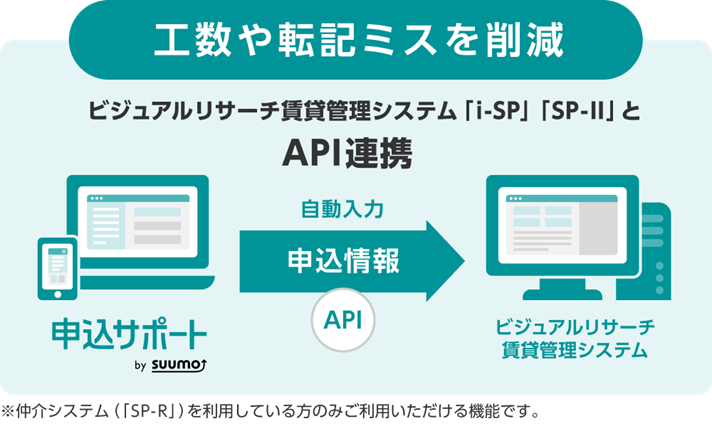 工数や転記ミスを削減

ビジュアルリサーチ賃貸管理システム「i-SP」「SP-II」と
API連携

自動入力
申込情報
API

申込サポート
by SUUMO

ビジュアルリサーチ
賃貸管理システム

※仲介システム（「SP-R」）を利用している方のみご利用いただける機能です。